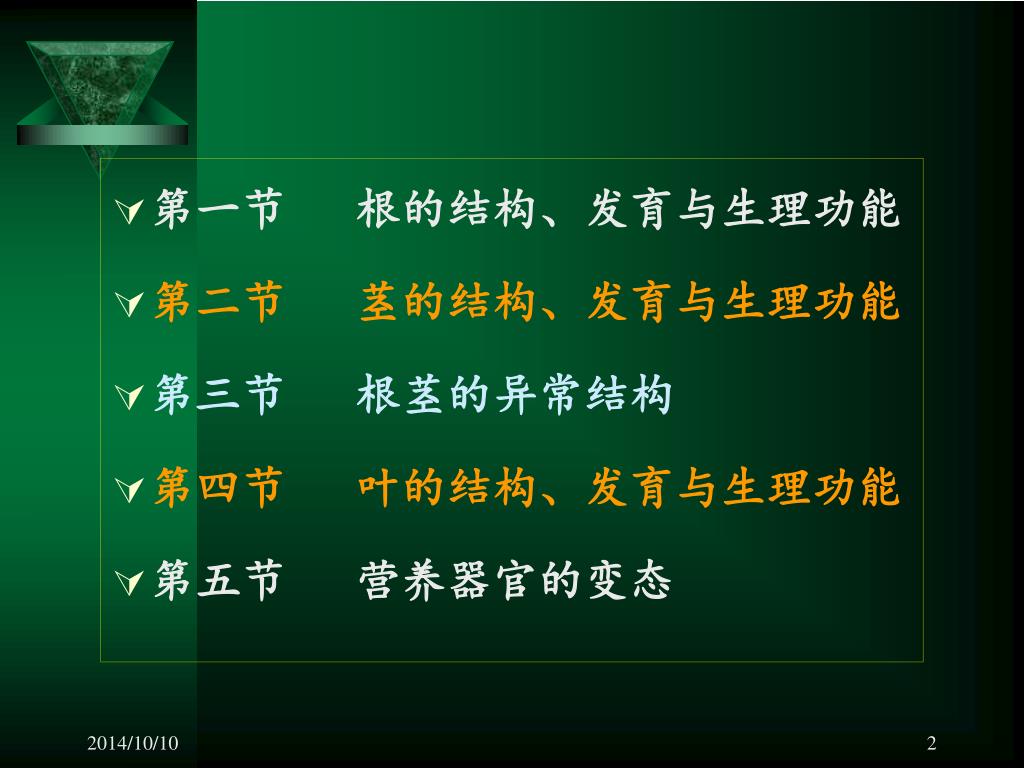 第一节　根的结构、发育与生理功能

第二节　茎的结构、发育与生理功能

第三节　根茎的异常结构

第四节　叶的结构、发育与生理功能

第五节　营养器官的变态

2014/10/10

2